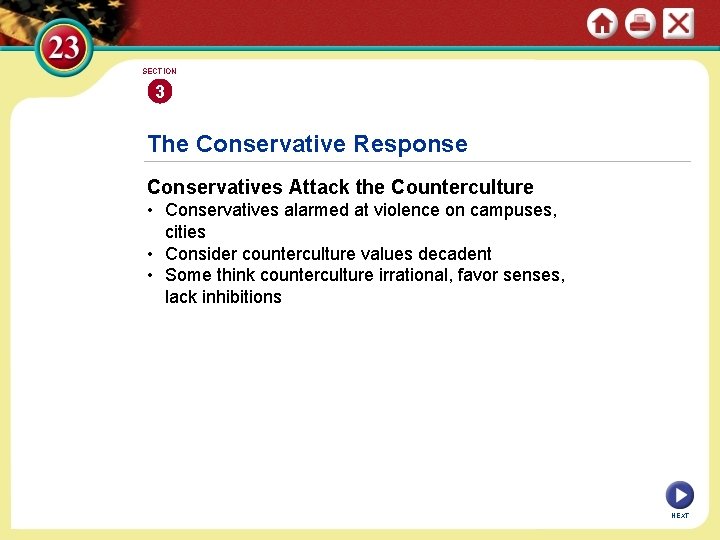 23

SECTION
3

The Conservative Response

Conservatives Attack the Counterculture
• Conservatives alarmed at violence on campuses, cities
• Consider counterculture values decadent
• Some think counterculture irrational, favor senses, lack inhibitions

NEXT